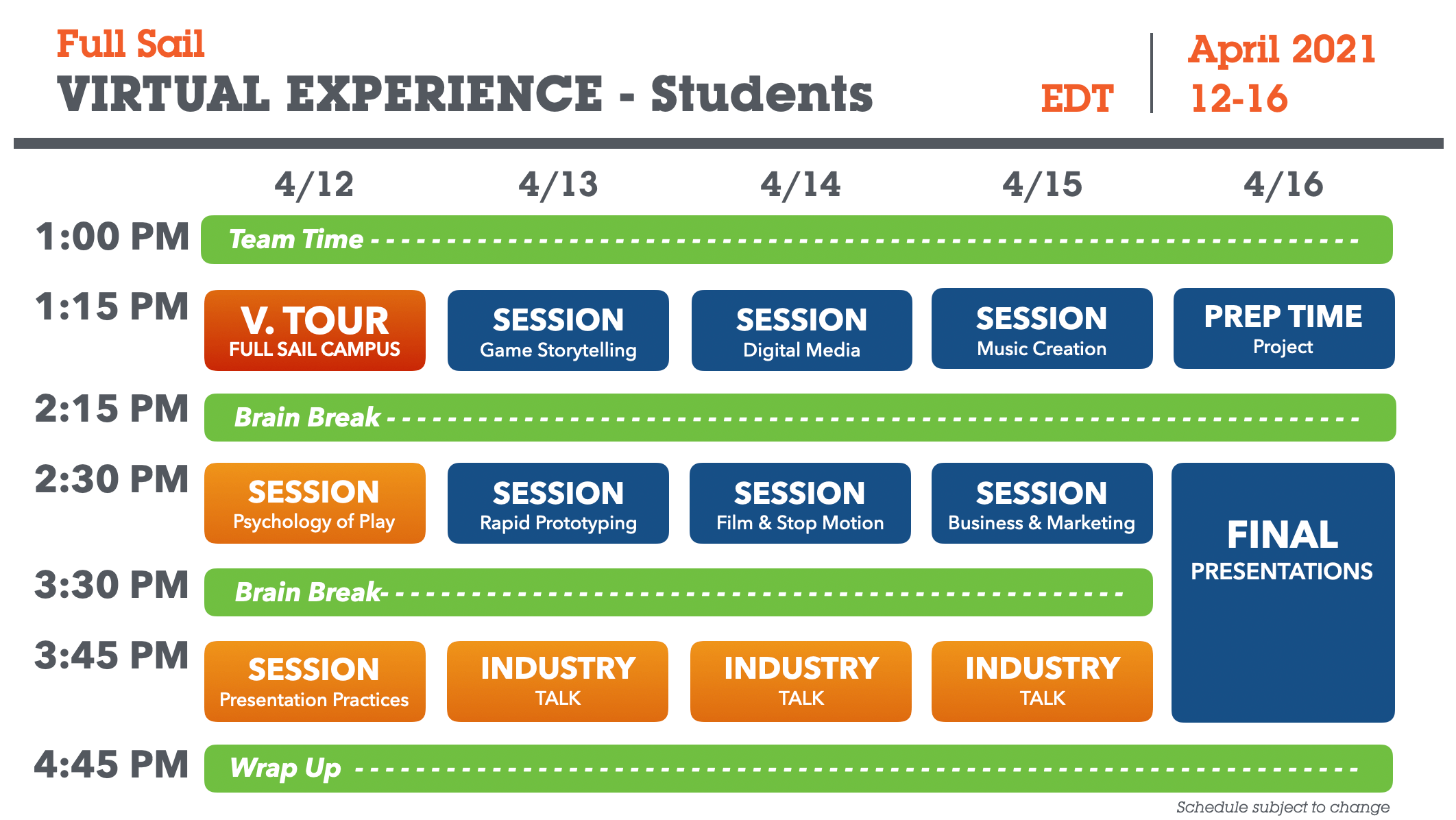 Full Sail
VIRTUAL EXPERIENCE - Students

EDT

April 2021
12-16

| | 4/12 | 4/13 | 4/14 | 4/15 | 4/16 |
|---|---|---|---|---|---|
| 1:00 PM | Team Time | | | | |
| 1:15 PM | V. TOUR FULL SAIL CAMPUS | SESSION Game Storytelling | SESSION Digital Media | SESSION Music Creation | PREP TIME Project |
| 2:15 PM | Brain Break | | | | |
| 2:30 PM | SESSION Psychology of Play | SESSION Rapid Prototyping | SESSION Film & Stop Motion | SESSION Business & Marketing | FINAL PRESENTATIONS |
| 3:30 PM | Brain Break | | | | |
| 3:45 PM | SESSION Presentation Practices | INDUSTRY TALK | INDUSTRY TALK | INDUSTRY TALK | |
| 4:45 PM | Wrap Up | | | | |

Schedule subject to change